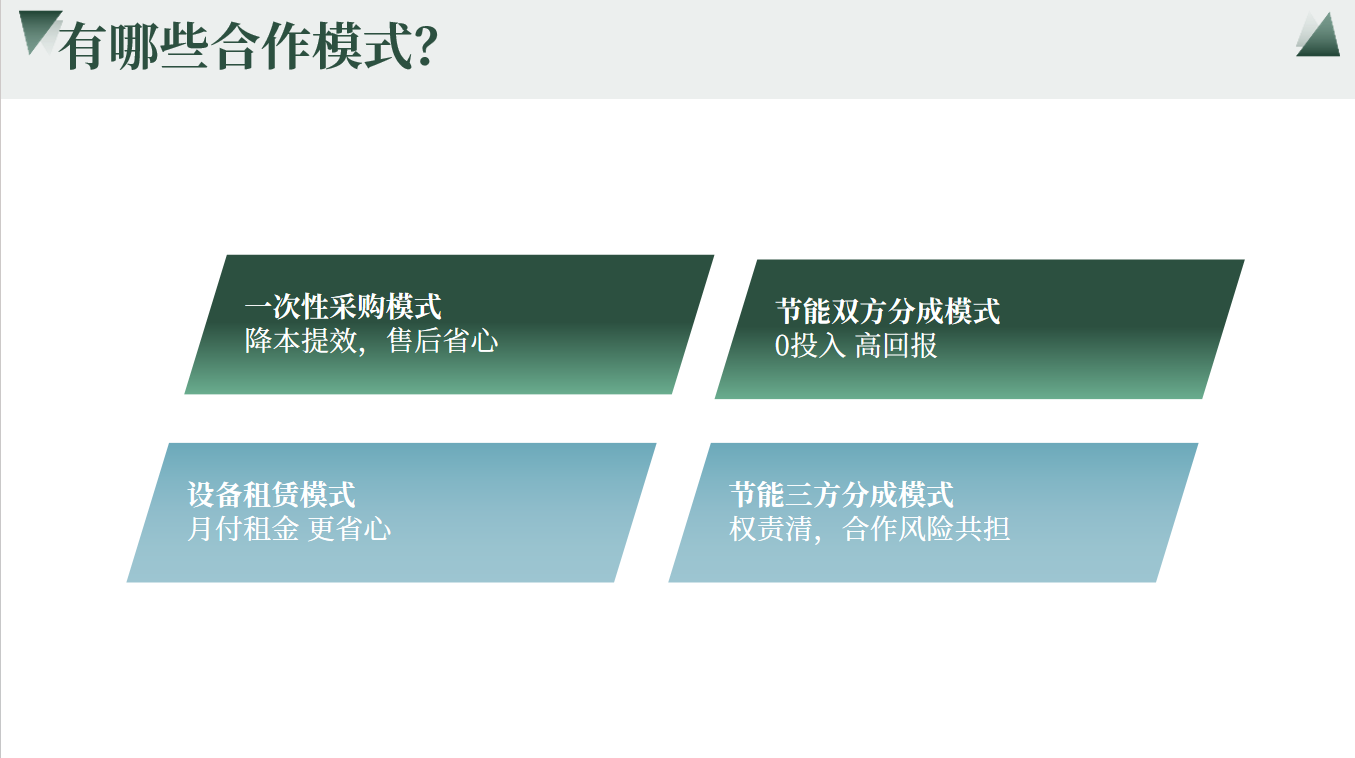 有哪些合作模式?

一次性采购模式
降本提效，售后省心

节能双方分成模式
0投入 高回报

设备租赁模式
月付租金 更省心

节能三方分成模式
权责清，合作风险共担